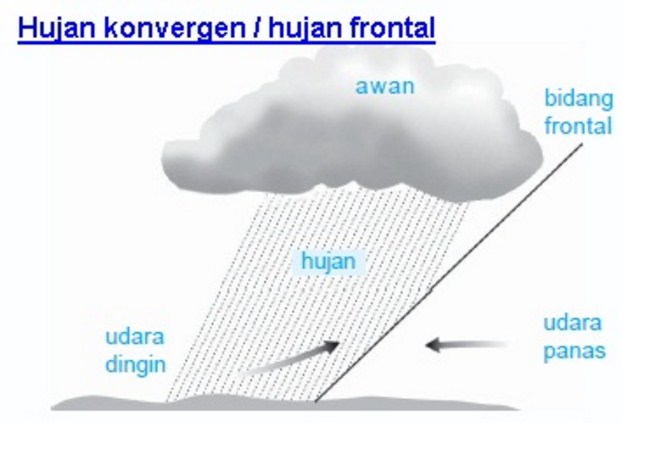 Hujan konvergen / hujan frontal

awan

bidang frontal

hujan

udara dingin

udara panas